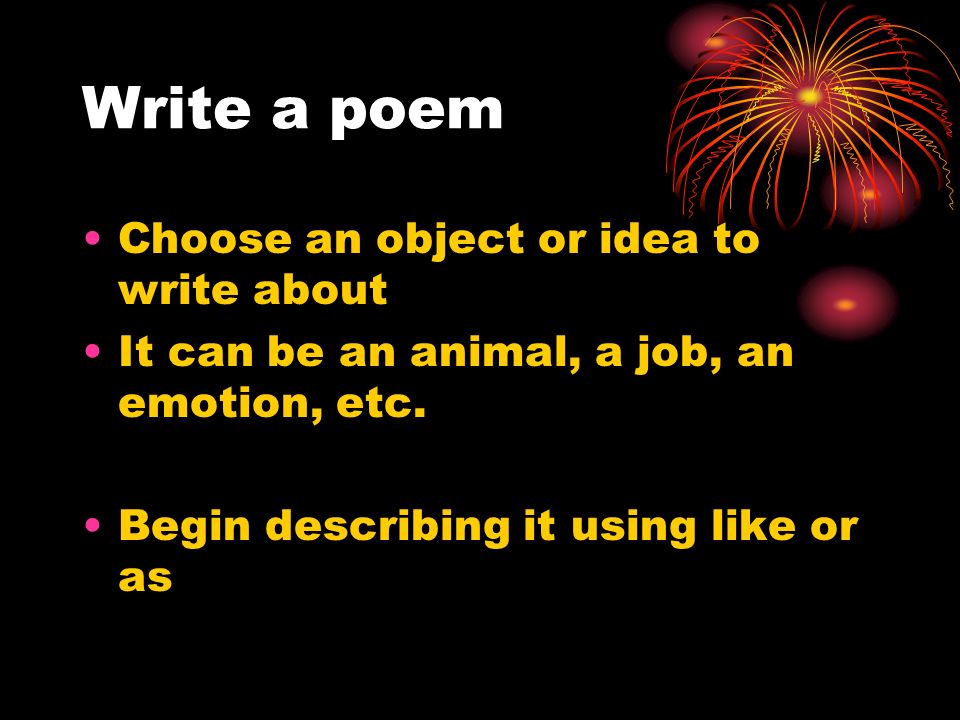 Write a poem

• Choose an object or idea to write about
• It can be an animal, a job, an emotion, etc.

• Begin describing it using like or as